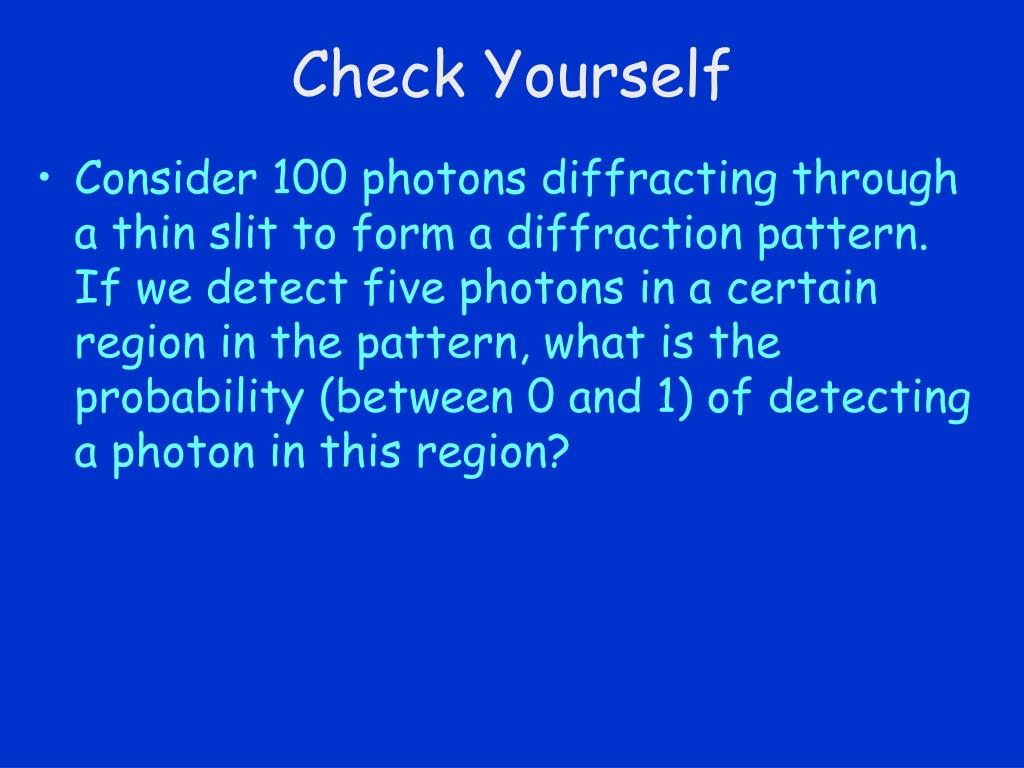 Check Yourself

• Consider 100 photons diffracting through a thin slit to form a diffraction pattern. If we detect five photons in a certain region in the pattern, what is the probability (between 0 and 1) of detecting a photon in this region?